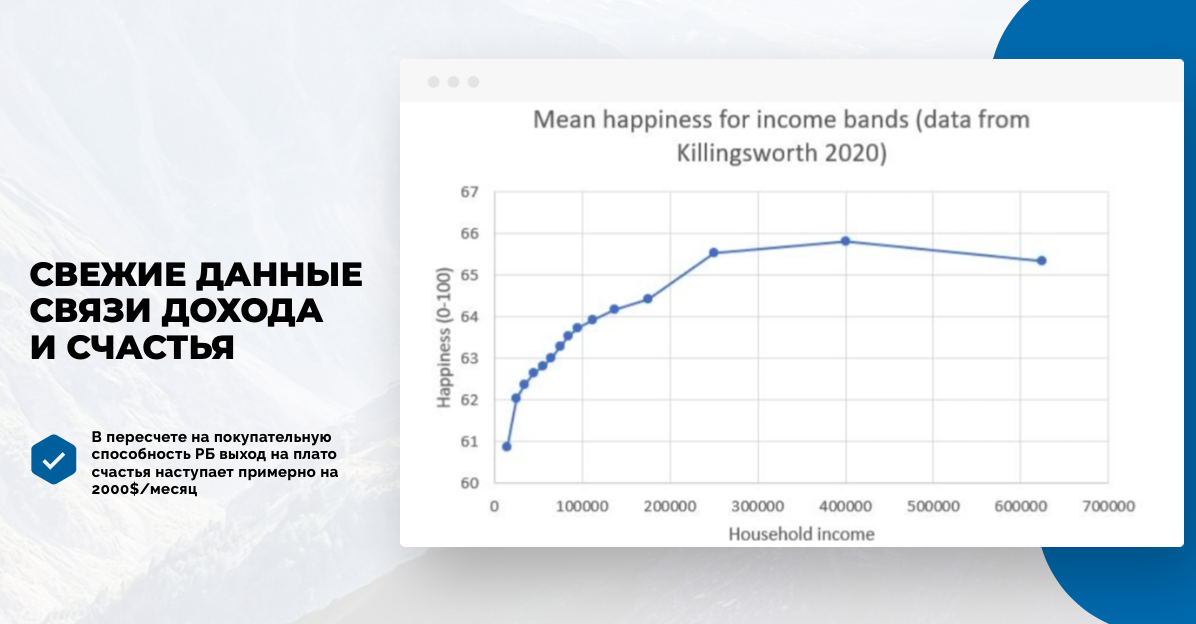 СВЕЖИЕ ДАННЫЕ СВЯЗИ ДОХОДА И СЧАСТЬЯ

В пересчете на покупательную способность РБ выход на плато счастья наступает примерно на 2000$/месяц

Mean happiness for income bands (data from Killingsworth 2020)

Happiness (0-100)

67
66
65
64
63
62
61
60

0 100000 200000 300000 400000 500000 600000 700000

Household income